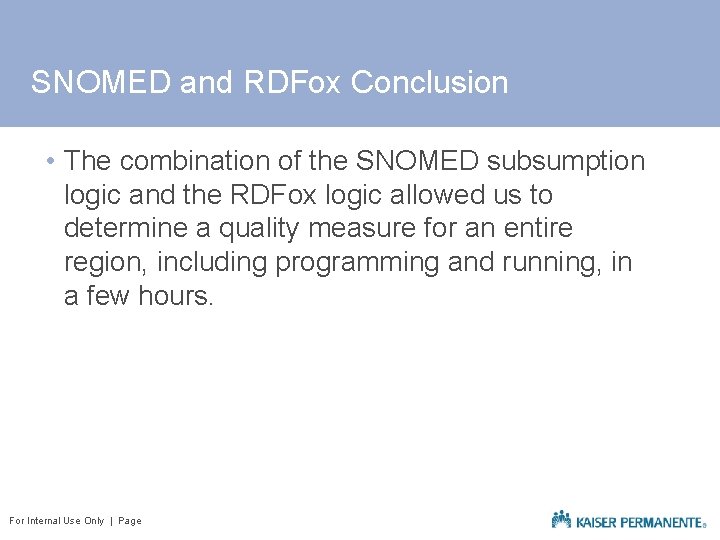 SNOMED and RDFox Conclusion

• The combination of the SNOMED subsumption logic and the RDFox logic allowed us to determine a quality measure for an entire region, including programming and running, in a few hours.

For Internal Use Only | Page

KAISER PERMANENTE®